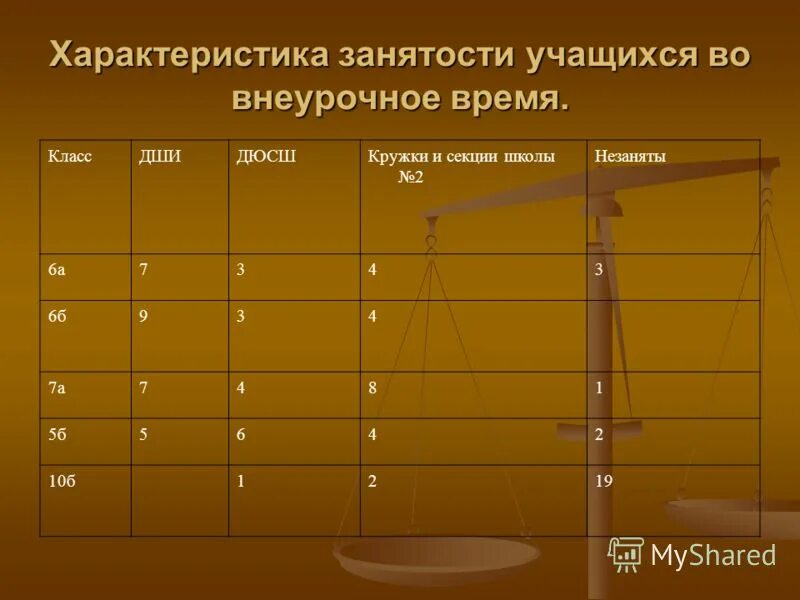 Характеристика занятости учащихся во внеурочное время.

| Класс | ДШИ | ДЮСШ | Кружки и секции школы №2 | Незаняты |
|---|---|---|---|---|
| 6а | 7 | 3 | 4 | 3 |
| 6б | 9 | 3 | 4 | |
| 7а | 7 | 4 | 8 | 1 |
| 5б | 5 | 6 | 4 | 2 |
| 10б | | 1 | 2 | 19 |

MyShared